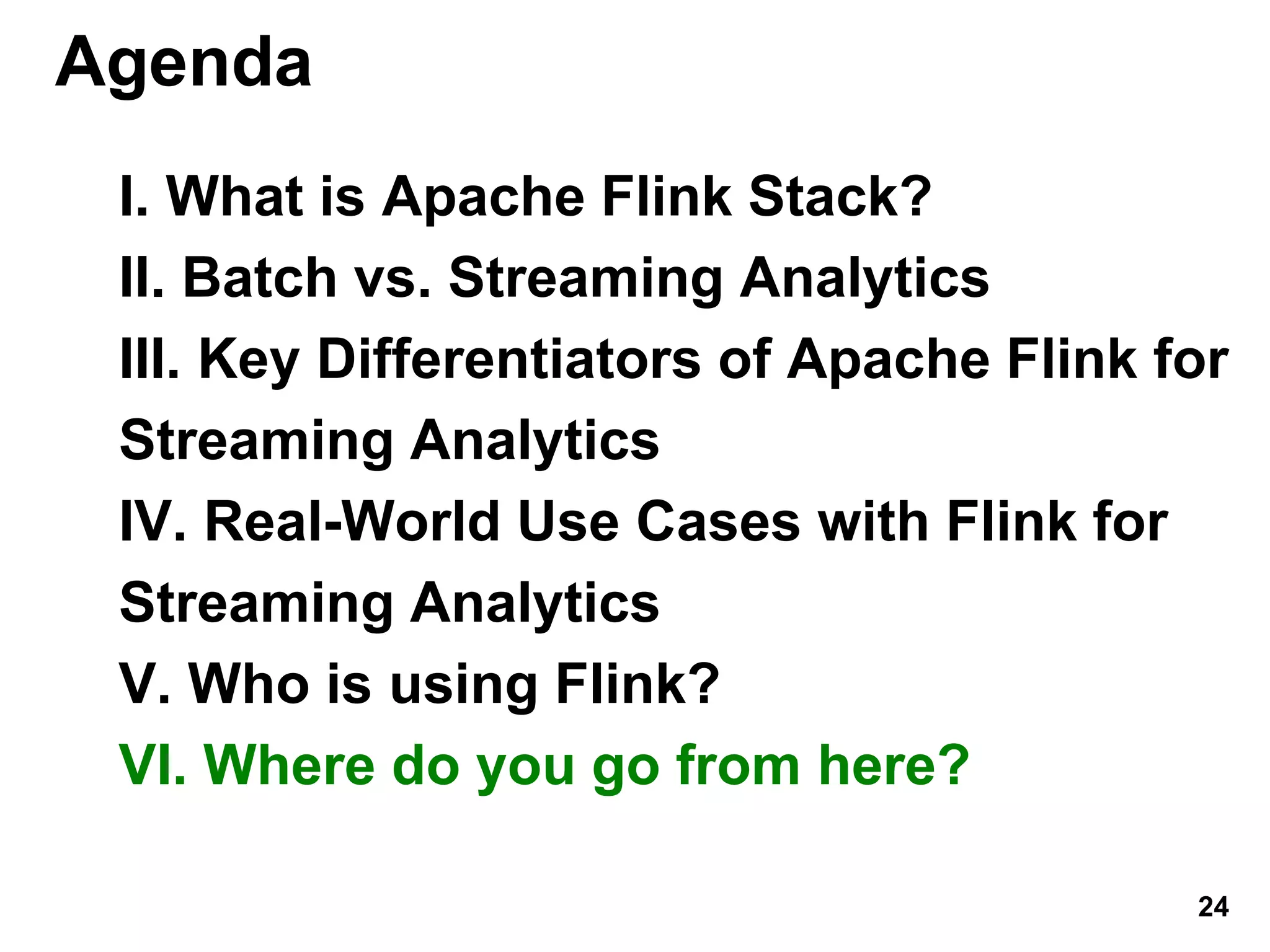 Agenda

I. What is Apache Flink Stack?

II. Batch vs. Streaming Analytics

III. Key Differentiators of Apache Flink for Streaming Analytics

IV. Real-World Use Cases with Flink for Streaming Analytics

V. Who is using Flink?

VI. Where do you go from here?

24